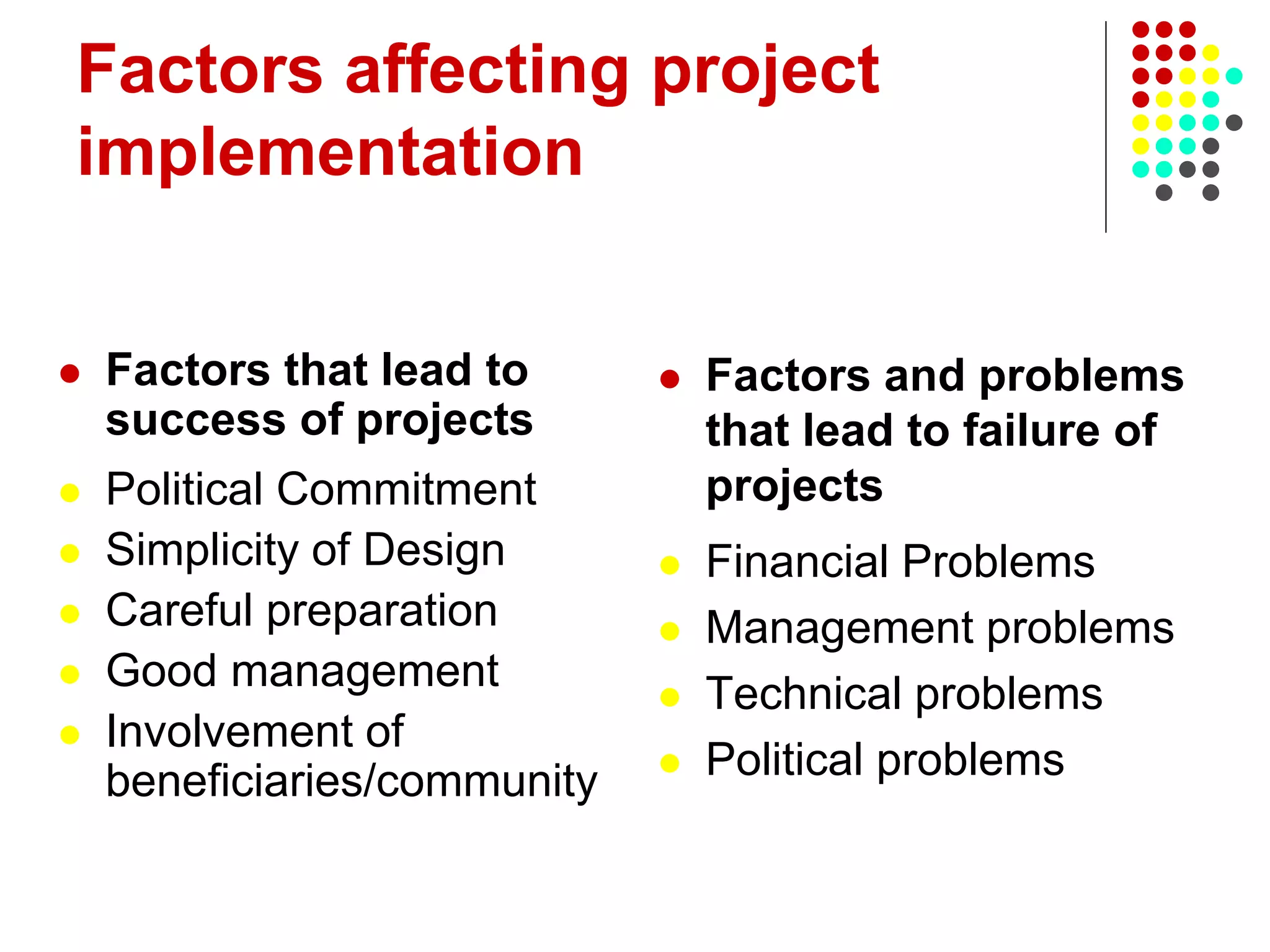 Factors affecting project implementation

- Factors that lead to success of projects
- Political Commitment
- Simplicity of Design
- Careful preparation
- Good management
- Involvement of beneficiaries/community

- Factors and problems that lead to failure of projects
- Financial Problems
- Management problems
- Technical problems
- Political problems